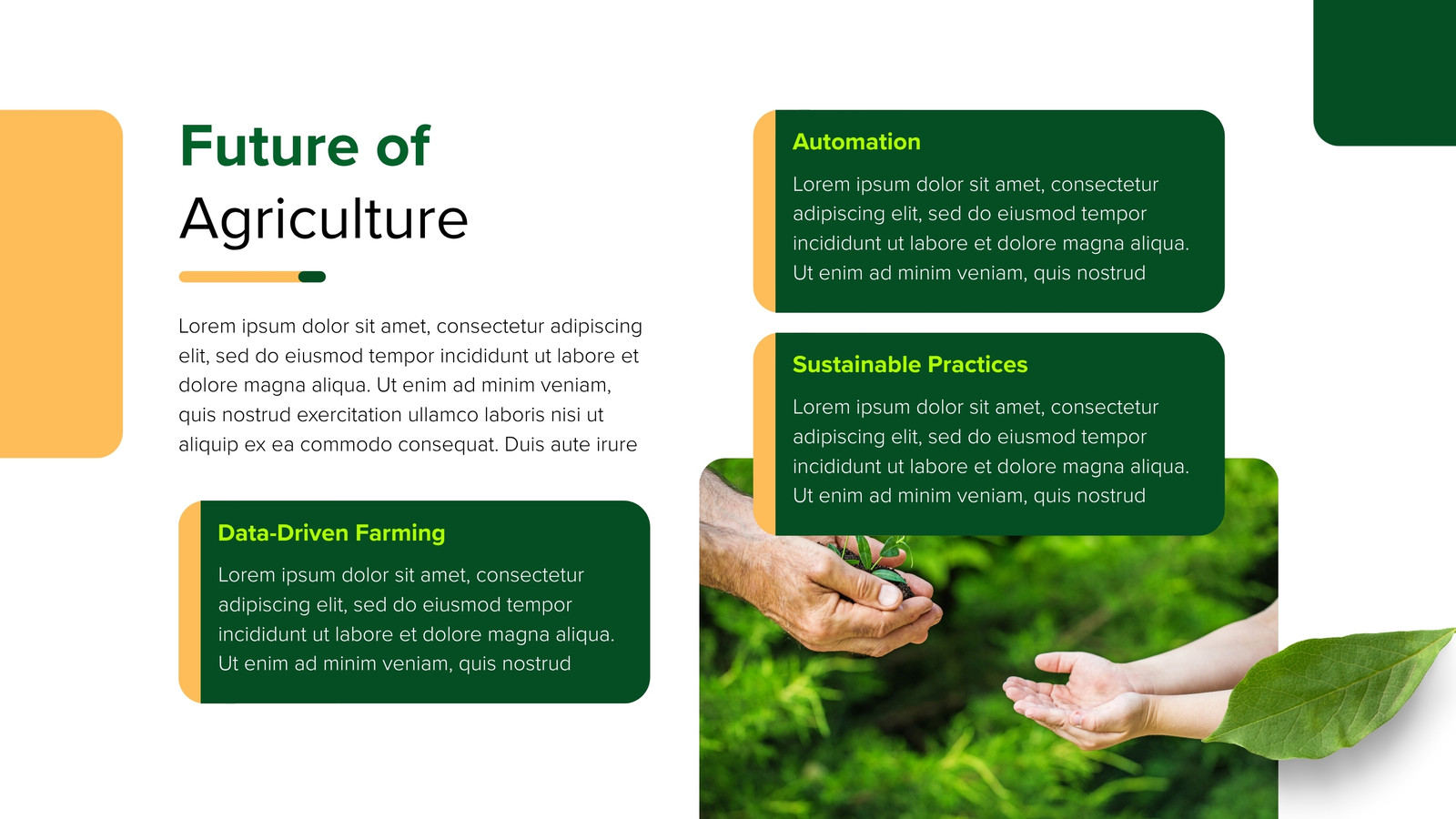 Future of
Agriculture

Lorem ipsum dolor sit amet, consectetur adipiscing elit, sed do eiusmod tempor incididunt ut labore et dolore magna aliqua. Ut enim ad minim veniam, quis nostrud exercitation ullamco laboris nisi ut aliquip ex ea commodo consequat. Duis aute irure

Data-Driven Farming

Lorem ipsum dolor sit amet, consectetur adipiscing elit, sed do eiusmod tempor incididunt ut labore et dolore magna aliqua. Ut enim ad minim veniam, quis nostrud

Automation

Lorem ipsum dolor sit amet, consectetur adipiscing elit, sed do eiusmod tempor incididunt ut labore et dolore magna aliqua. Ut enim ad minim veniam, quis nostrud

Sustainable Practices

Lorem ipsum dolor sit amet, consectetur adipiscing elit, sed do eiusmod tempor incididunt ut labore et dolore magna aliqua. Ut enim ad minim veniam, quis nostrud